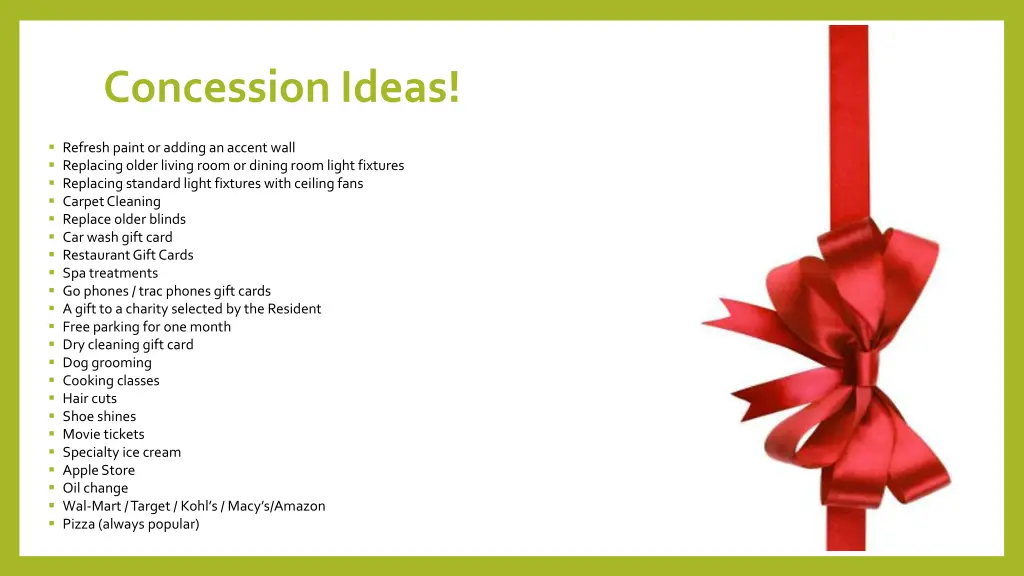 Concession Ideas!

- Refresh paint or adding an accent wall
- Replacing older living room or dining room light fixtures
- Replacing standard light fixtures with ceiling fans
- Carpet Cleaning
- Replace older blinds
- Car wash gift card
- Restaurant Gift Cards
- Spa treatments
- Go phones / trac phones gift cards
- A gift to a charity selected by the Resident
- Free parking for one month
- Dry cleaning gift card
- Dog grooming
- Cooking classes
- Hair cuts
- Shoe shines
- Movie tickets
- Specialty ice cream
- Apple Store
- Oil change
- Wal-Mart / Target / Kohl's / Macy's/Amazon
- Pizza (always popular)